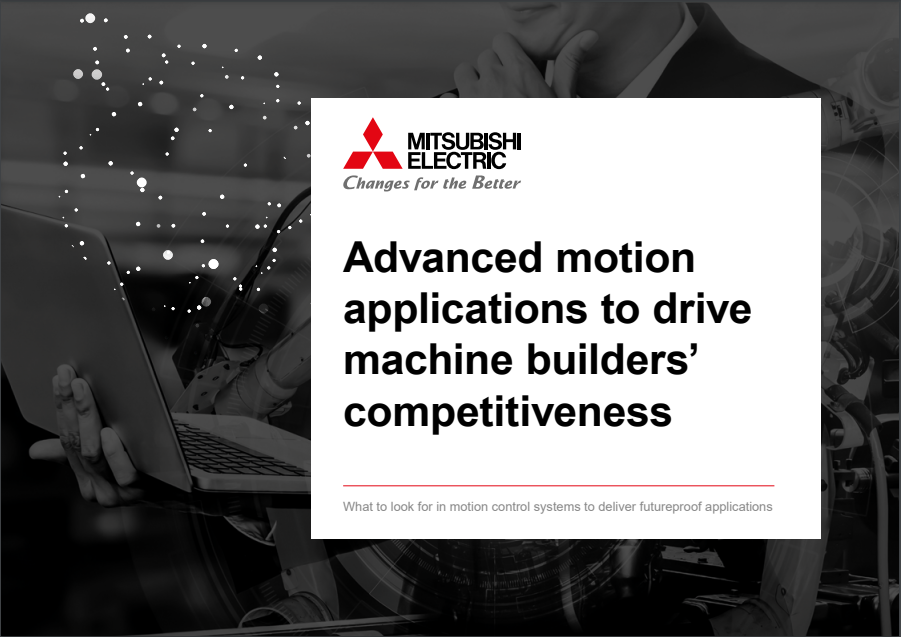 MITSUBISHI ELECTRIC
Changes for the Better

Advanced motion applications to drive machine builders' competitiveness

What to look for in motion control systems to deliver futureproof applications